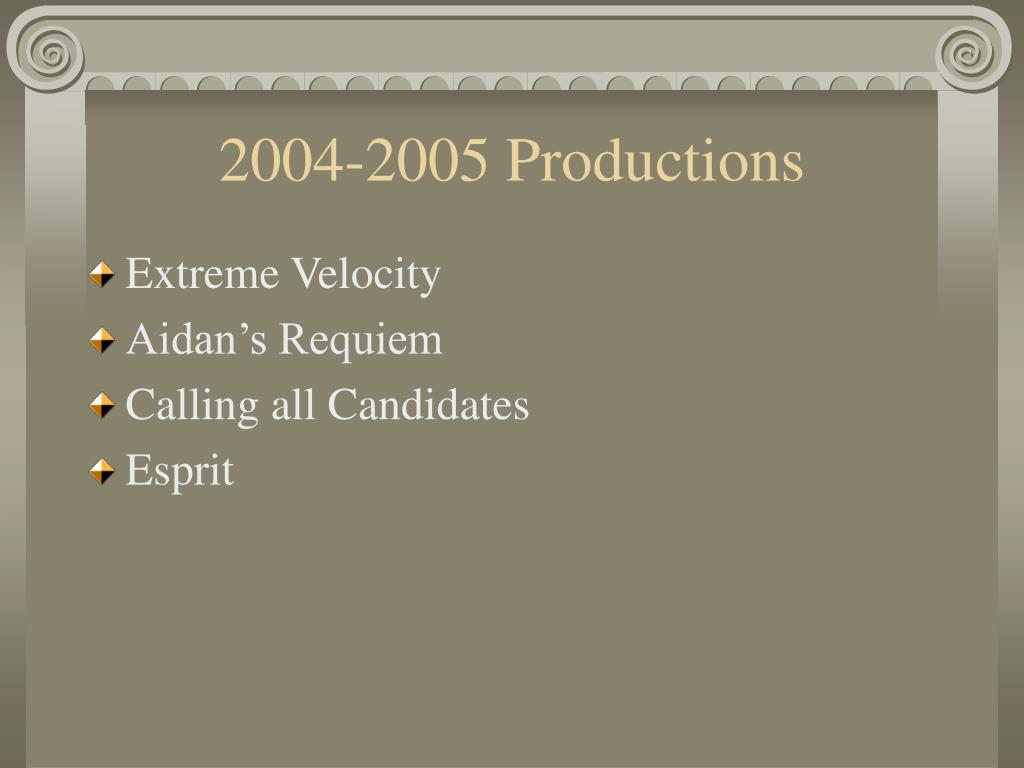 2004-2005 Productions

Extreme Velocity
Aidan’s Requiem
Calling all Candidates
Esprit